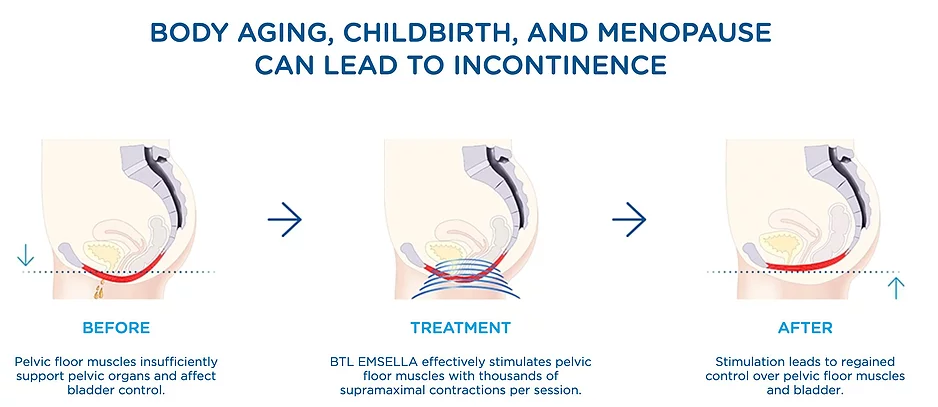 BODY AGING, CHILDBIRTH, AND MENOPAUSE CAN LEAD TO INCONTINENCE

BEFORE

Pelvic floor muscles insufficiently support pelvic organs and affect bladder control.

TREATMENT

BTL EMSELLA effectively stimulates pelvic floor muscles with thousands of supramaximal contractions per session.

AFTER

Stimulation leads to regained control over pelvic floor muscles and bladder.